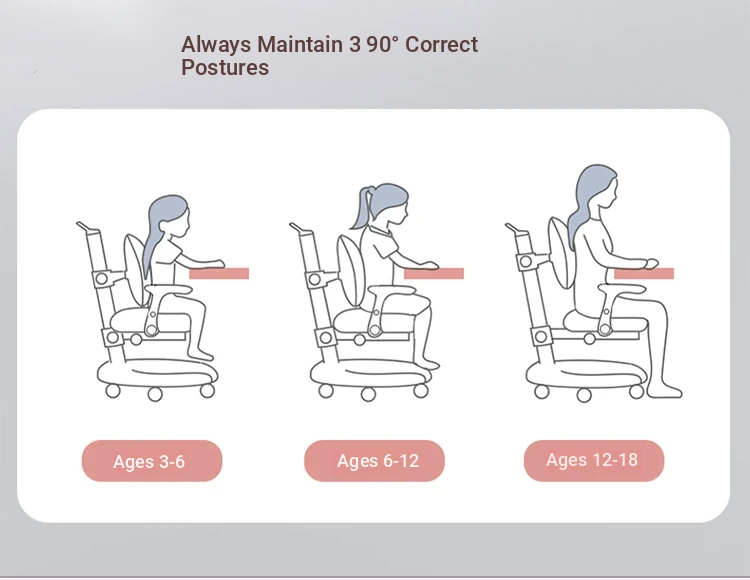 Always Maintain 3 90° Correct Postures

Ages 3-6

Ages 6-12

Ages 12-18